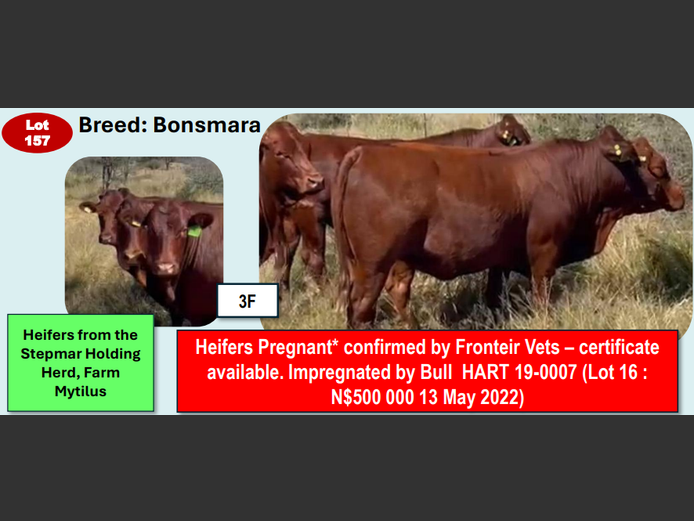 Lot 157

Breed: Bonsmara

3F

Heifers from the Stepmar Holding Herd, Farm Mytilus

Heifers Pregnant* confirmed by Fronteir Vets – certificate available. Impregnated by Bull HART 19-0007 (Lot 16 : N$500 000 13 May 2022)